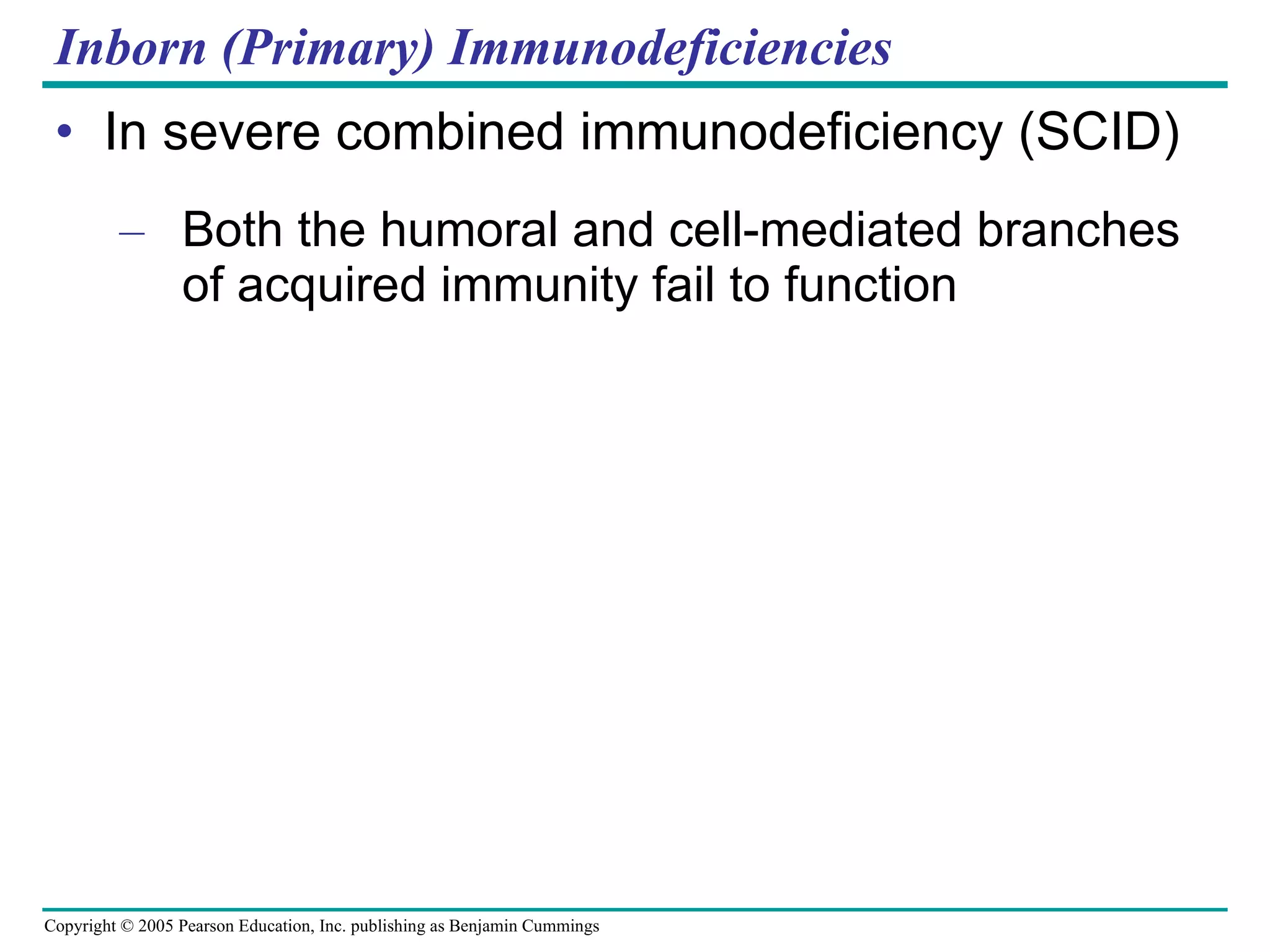 Inborn (Primary) Immunodeficiencies

• In severe combined immunodeficiency (SCID)

– Both the humoral and cell-mediated branches of acquired immunity fail to function

Copyright © 2005 Pearson Education, Inc. publishing as Benjamin Cummings